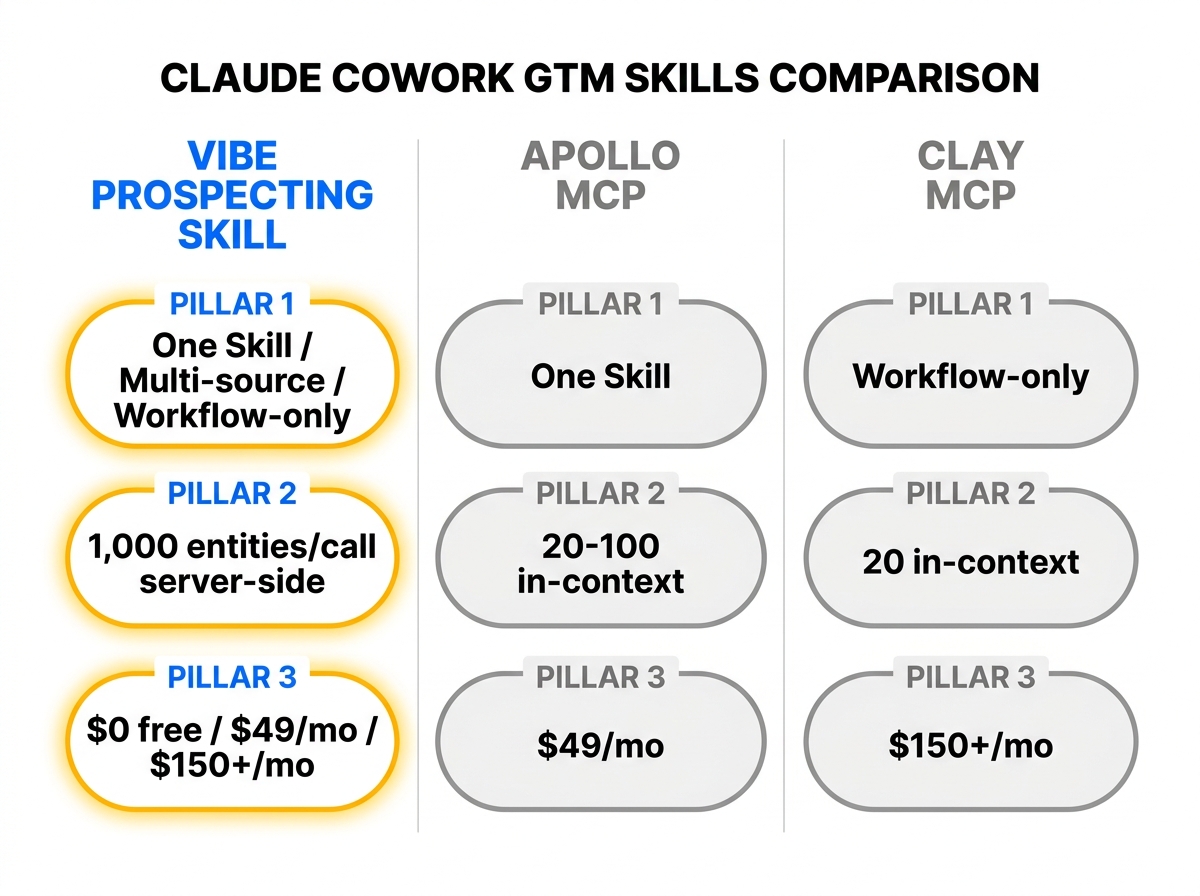 CLAUDE COWORK GTM SKILLS COMPARISON

VIBE PROSPECTING SKILL

PILLAR 1
One Skill / Multi-source / Workflow-only

PILLAR 2
1,000 entities/call server-side

PILLAR 3
\$0 free / \$49/mo / \$150+/mo

APOLLO MCP

PILLAR 1
One Skill

PILLAR 2
20-100 in-context

PILLAR 3
\$49/mo

CLAY MCP

PILLAR 1
Workflow-only

PILLAR 2
20 in-context

PILLAR 3
\$150+/mo